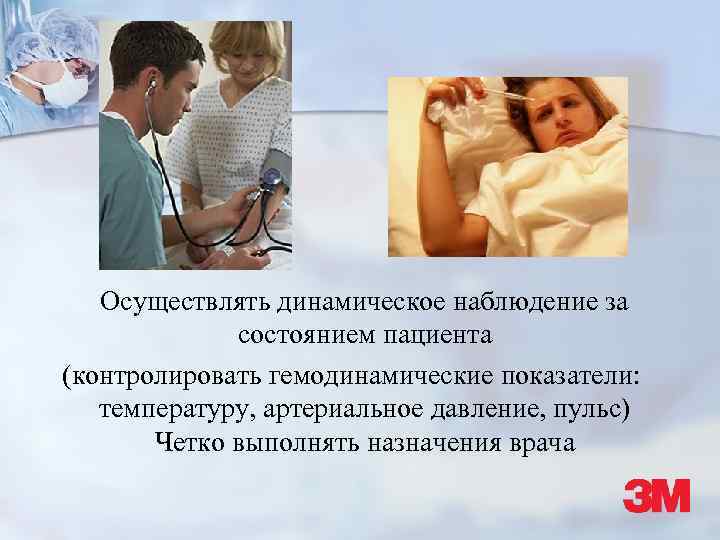 Осуществлять динамическое наблюдение за состоянием пациента
(контролировать гемодинамические показатели: температуру, артериальное давление, пульс)
Четко выполнять назначения врача

3M